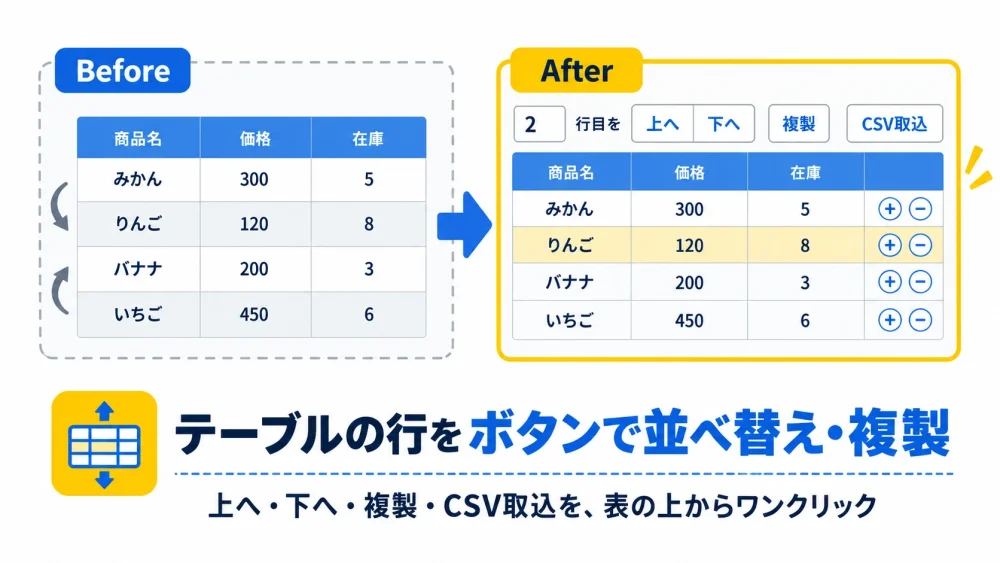 Before

| 商品名 | 価格 | 在庫 |
|---|---|---|
| みかん | 300 | 5 |
| りんご | 120 | 8 |
| バナナ | 200 | 3 |
| いちご | 450 | 6 |

After

2 行目を 上へ 下へ 複製 CSV取込

| 商品名 | 価格 | 在庫 | |
|---|---|---|---|
| みかん | 300 | 5 | + − |
| りんご | 120 | 8 | + − |
| バナナ | 200 | 3 | + − |
| いちご | 450 | 6 | + − |

テーブルの行をボタンで並べ替え・複製

上へ・下へ・複製・CSV取込を、表の上からワンクリック